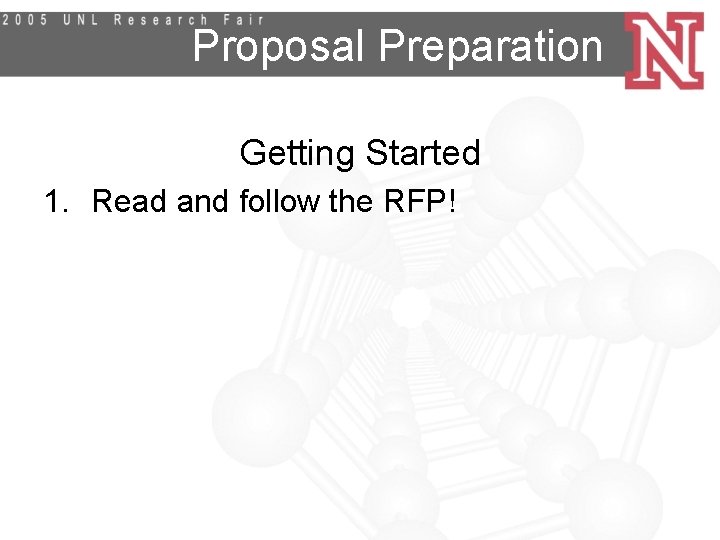 2005 UNL Research Fair

Proposal Preparation

N

Getting Started

1. Read and follow the RFP!